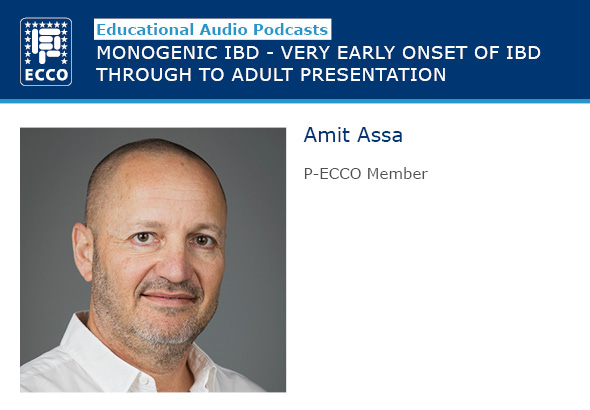 ECCO

Educational Audio Podcasts

MONOGENIC IBD - VERY EARLY ONSET OF IBD THROUGH TO ADULT PRESENTATION

Amit Assa

P-ECCO Member